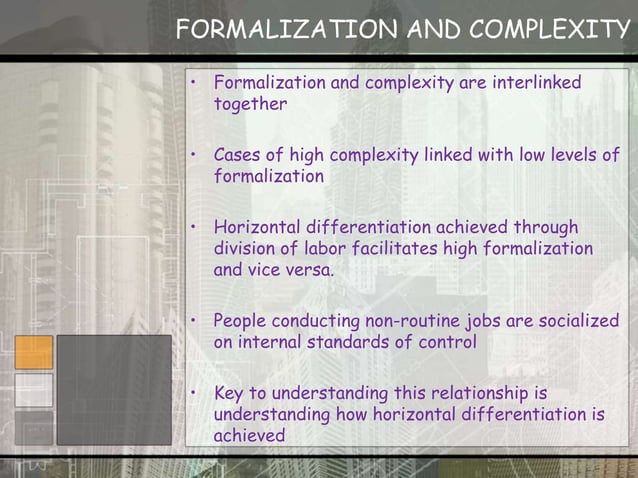 FORMALIZATION AND COMPLEXITY

• Formalization and complexity are interlinked together

• Cases of high complexity linked with low levels of formalization

• Horizontal differentiation achieved through division of labor facilitates high formalization and vice versa.

• People conducting non-routine jobs are socialized on internal standards of control

• Key to understanding this relationship is understanding how horizontal differentiation is achieved